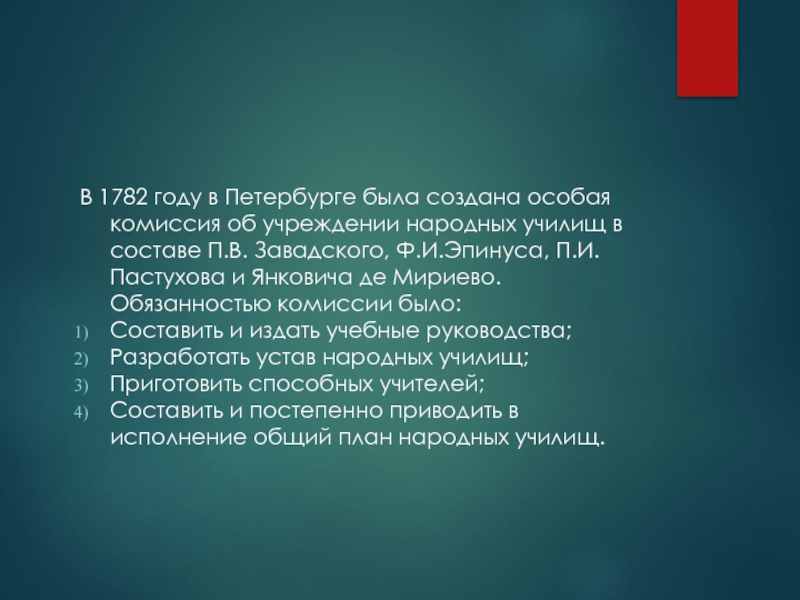 В 1782 году в Петербурге была создана особая комиссия об учреждении народных училищ в составе П.В. Завадского, Ф.И.Эпинуса, П.И. Пастухова и Янковича де Мириево. Обязанностью комиссии было:

1) Составить и издать учебные руководства;
2) Разработать устав народных училищ;
3) Приготовить способных учителей;
4) Составить и постепенно приводить в исполнение общий план народных училищ.